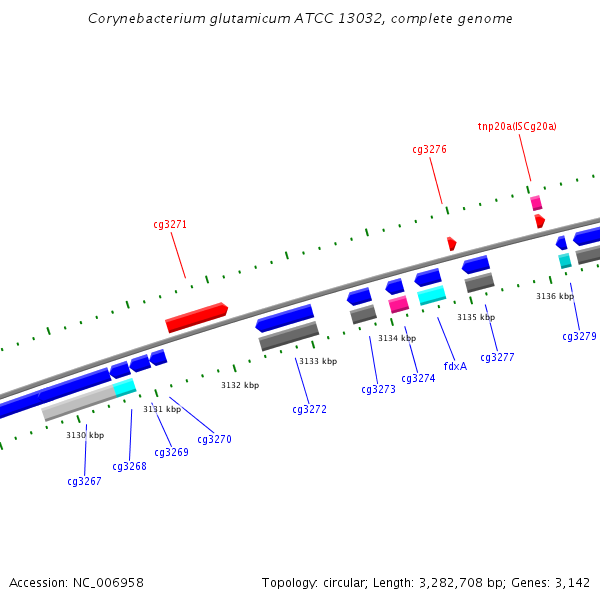 Corynebacterium glutamicum ATCC 13032, complete genome

tnp20a(ISCg20a)

cg3276

cg3271

3136 kbp

3135 kbp

3134 kbp

3133 kbp

3132 kbp

3131 kbp

3130 kbp

cg3279

cg3277

fdxA

cg3274

cg3273

cg3272

cg3270

cg3269

cg3268

cg3267

Accession: NC_006958

Topology: circular; Length: 3,282,708 bp; Genes: 3,142